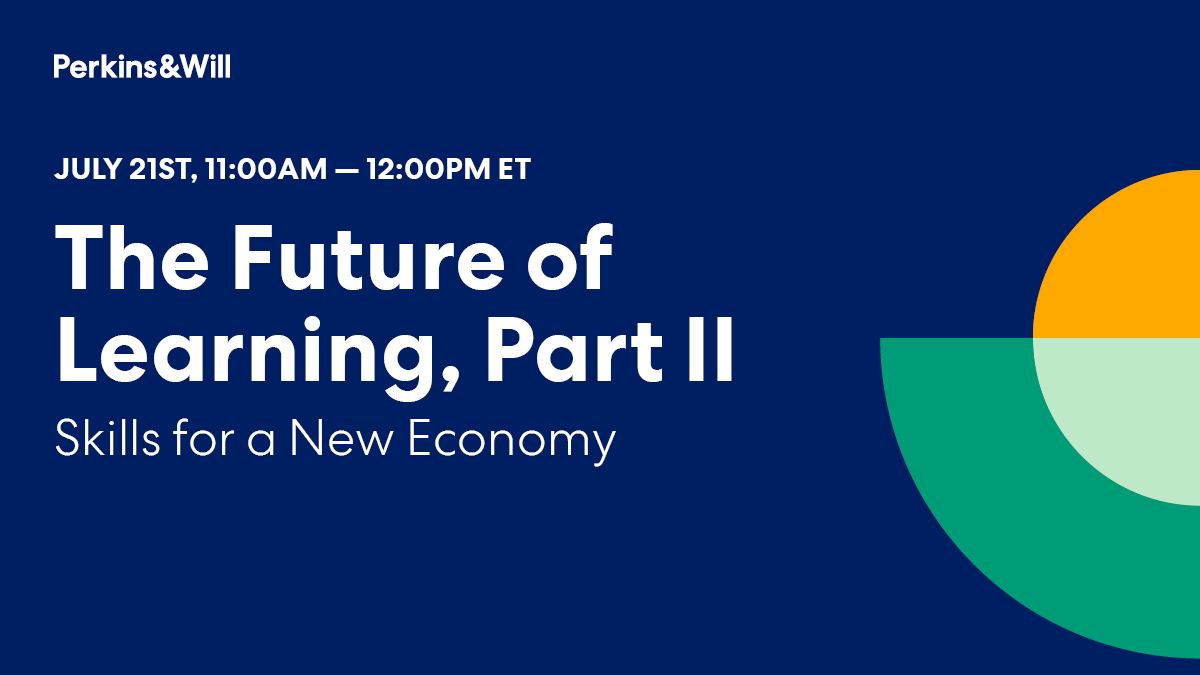 Perkins&Will

JULY 21ST, 11:00AM — 12:00PM ET

The Future of Learning, Part II

Skills for a New Economy